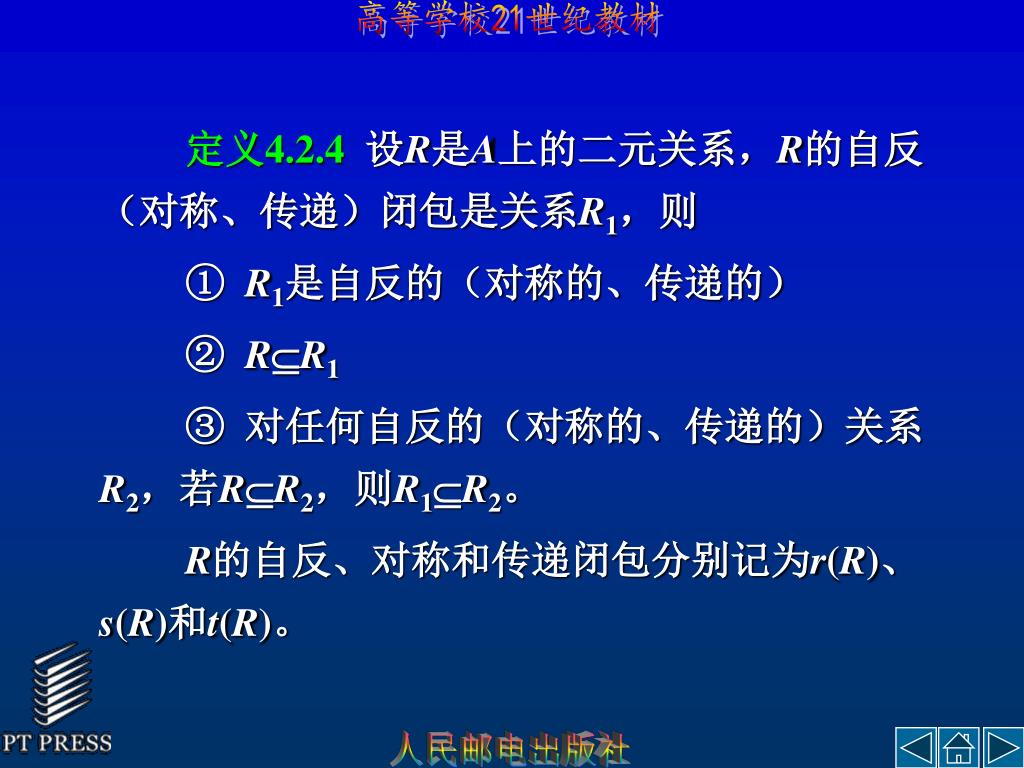 高等学校21世纪教材

定义4.2.4 设$R$是$A$上的二元关系，$R$的自反（对称、传递）闭包是关系$R_1$，则

① $R_1$是自反的（对称的、传递的）

② $R \subseteq R_1$

③ 对任何自反的（对称的、传递的）关系$R_2$，若$R \subseteq R_2$，则$R_1 \subseteq R_2$。

$R$的自反、对称和传递闭包分别记为$r(R)$、$s(R)$和$t(R)$。

PT PRESS

人民邮电出版社